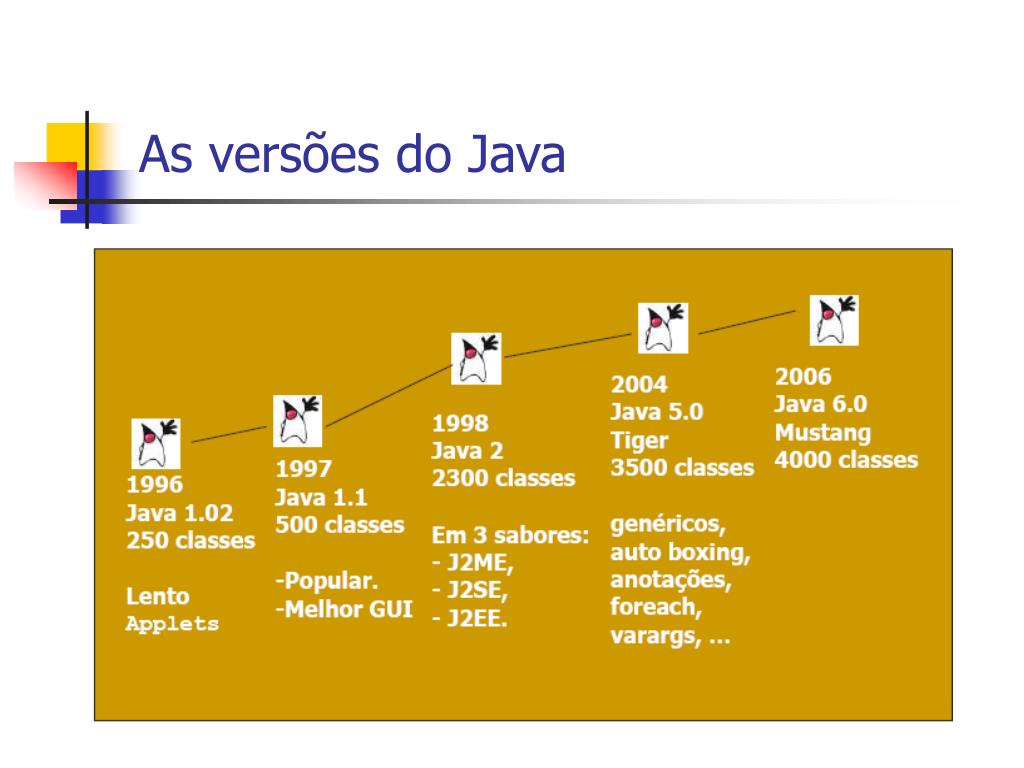 As versões do Java

1996
Java 1.02
250 classes

Lento
Applets

1997
Java 1.1
500 classes

-Popular.
-Melhor GUI

1998
Java 2
2300 classes

Em 3 sabores:
- J2ME,
- J2SE,
- J2EE.

2004
Java 5.0
Tiger
3500 classes

genéricos,
auto boxing,
anotações,
foreach,
varargs, ...

2006
Java 6.0
Mustang
4000 classes